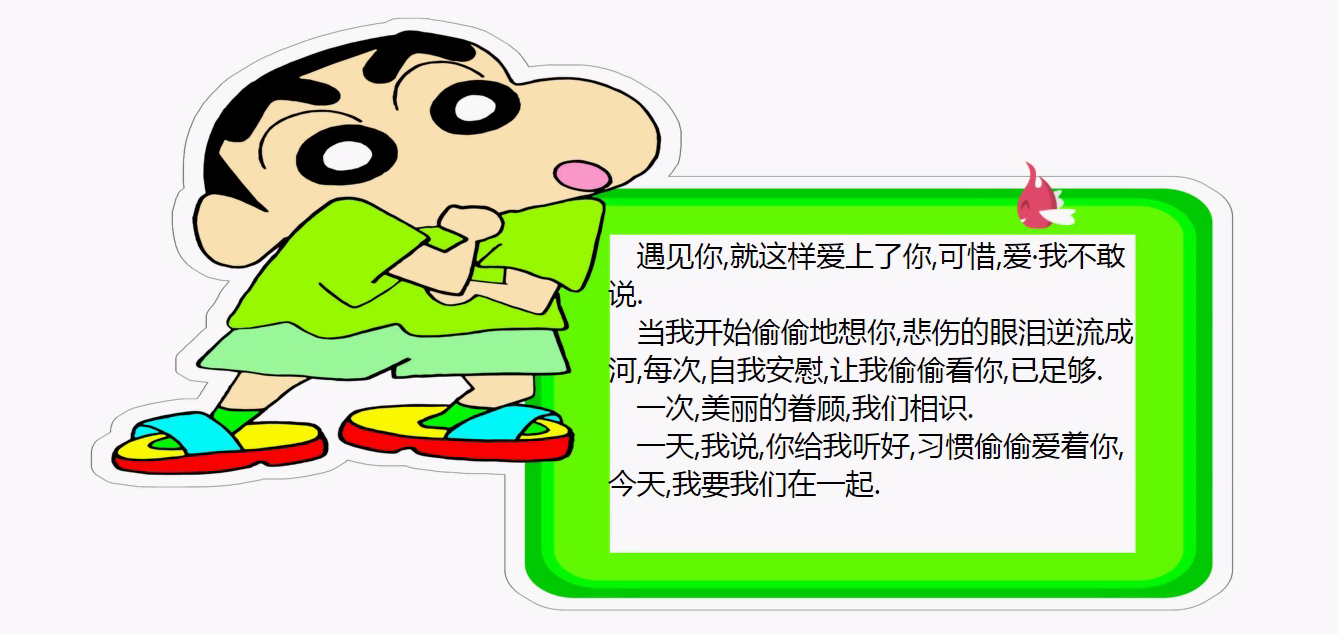 遇见你,就这样爱上了你,可惜,爱·我不敢说.

当我开始偷偷地想你,悲伤的眼泪逆流成河,每次,自我安慰,让我偷偷看你,已足够.

一次,美丽的眷顾,我们相识.

一天,我说,你给我听好,习惯偷偷爱着你,今天,我要我们在一起.